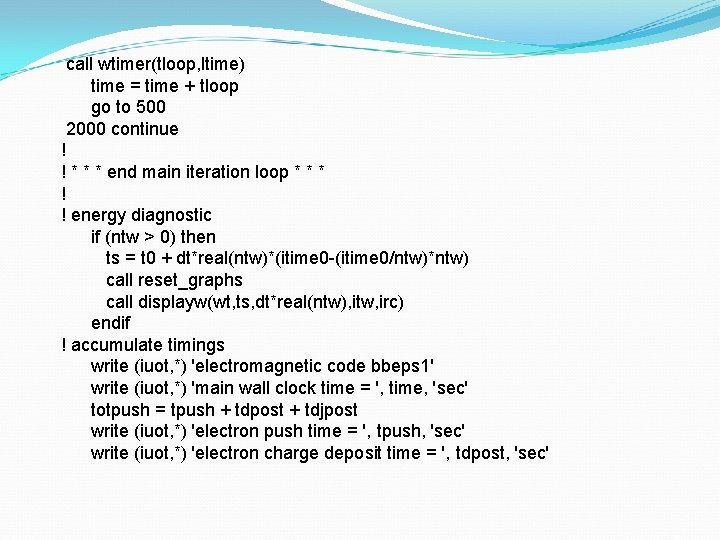 call wtimer(tloop,ltime)
time = time + tloop
go to 500
2000 continue
!
! * * * end main iteration loop * * *
!
! energy diagnostic
if (ntw > 0) then
ts = t0 + dt*real(ntw)*(itime0-(itime0/ntw)*ntw)
call reset_graphs
call displayw(wt,ts,dt*real(ntw),itw,irc)
endif
! accumulate timings
write (iuot,*) 'electromagnetic code bbeps1'
write (iuot,*) 'main wall clock time = ', time, 'sec'
totpush = tpush + tdpost + tdjpost
write (iuot,*) 'electron push time = ', tpush, 'sec'
write (iuot,*) 'electron charge deposit time = ', tdpost, 'sec'